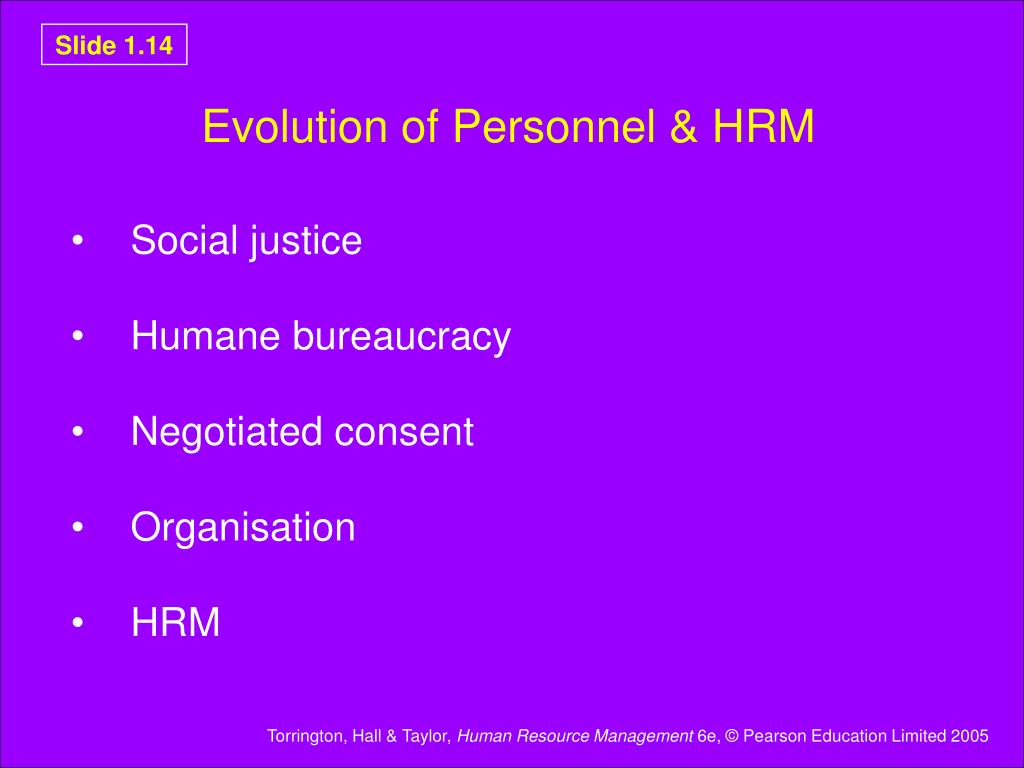 Slide 1.14

Evolution of Personnel & HRM

• Social justice

• Humane bureaucracy

• Negotiated consent

• Organisation

• HRM

Torrington, Hall & Taylor, Human Resource Management 6e, © Pearson Education Limited 2005